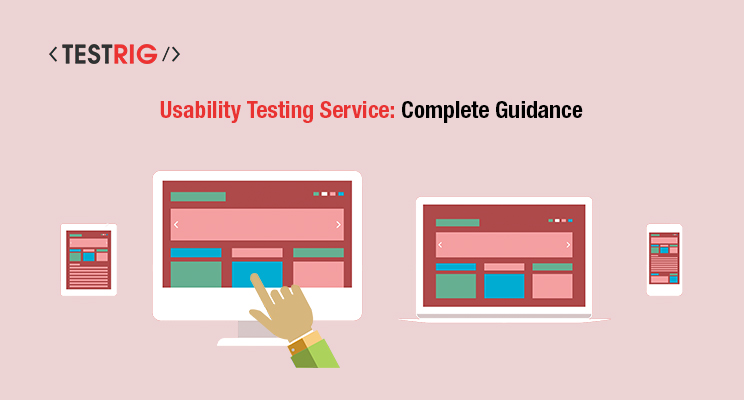 < TESTRIG />

Usability Testing Service: Complete Guidance